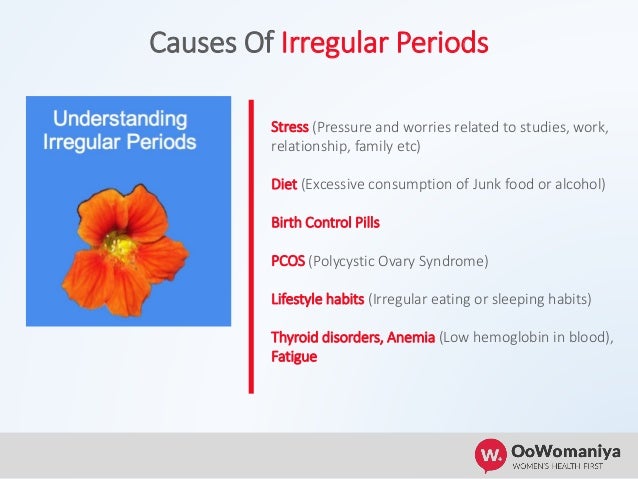 Causes Of Irregular Periods

Understanding Irregular Periods

Stress (Pressure and worries related to studies, work, relationship, family etc)

Diet (Excessive consumption of Junk food or alcohol)

Birth Control Pills

PCOS (Polycystic Ovary Syndrome)

Lifestyle habits (Irregular eating or sleeping habits)

Thyroid disorders, Anemia (Low hemoglobin in blood), Fatigue

W. OoWomaniya
WOMEN'S HEALTH FIRST